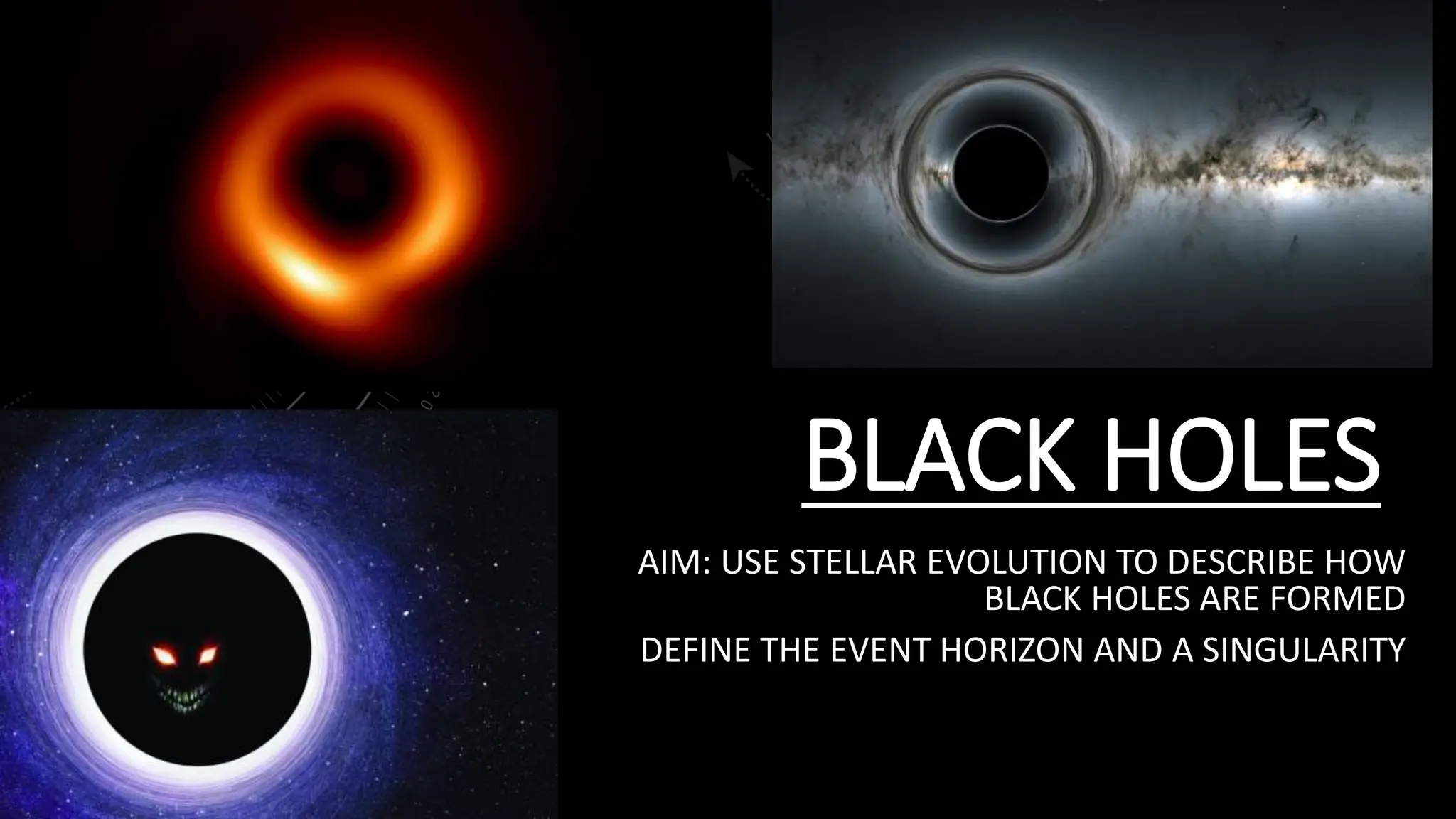 BLACK HOLES

AIM: USE STELLAR EVOLUTION TO DESCRIBE HOW BLACK HOLES ARE FORMED

DEFINE THE EVENT HORIZON AND A SINGULARITY